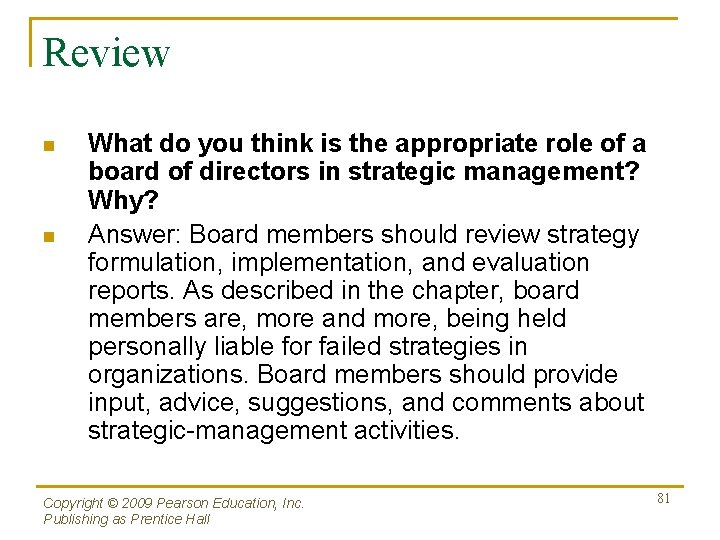 Review

What do you think is the appropriate role of a board of directors in strategic management? Why?

Answer: Board members should review strategy formulation, implementation, and evaluation reports. As described in the chapter, board members are, more and more, being held personally liable for failed strategies in organizations. Board members should provide input, advice, suggestions, and comments about strategic-management activities.

Copyright © 2009 Pearson Education, Inc.
Publishing as Prentice Hall

81